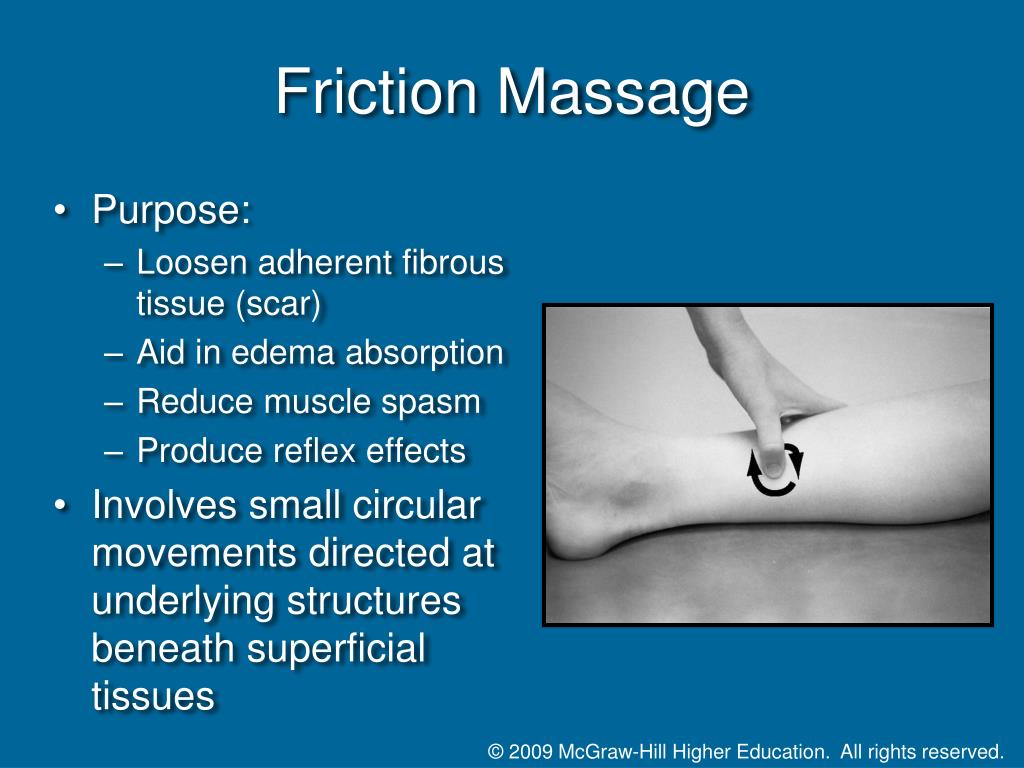 Friction Massage

• Purpose:
– Loosen adherent fibrous tissue (scar)
– Aid in edema absorption
– Reduce muscle spasm
– Produce reflex effects

• Involves small circular movements directed at underlying structures beneath superficial tissues

© 2009 McGraw-Hill Higher Education. All rights reserved.